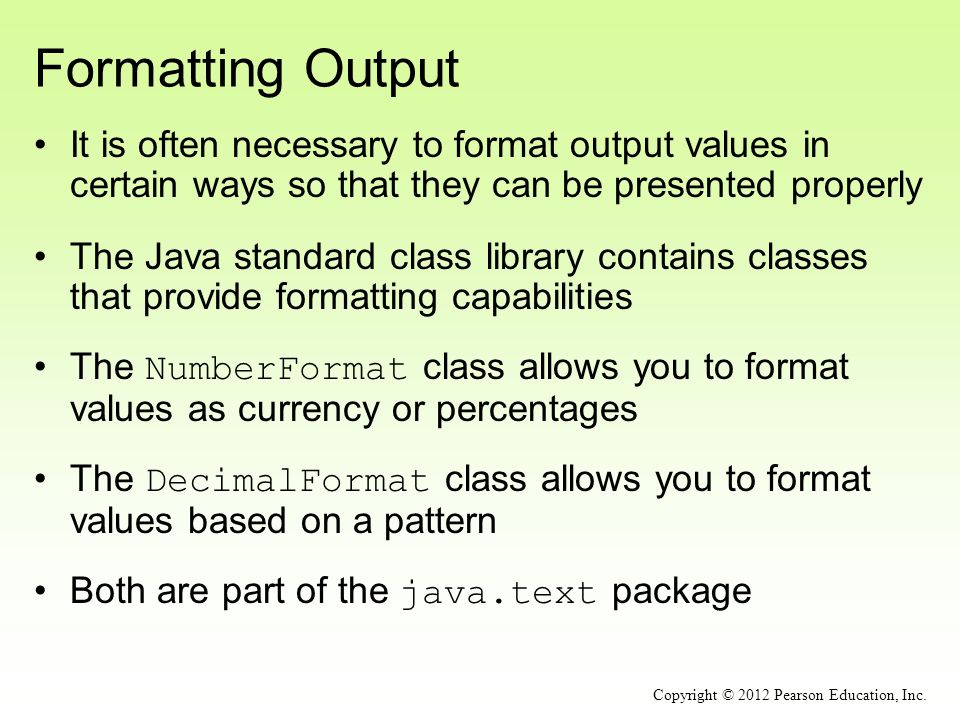 Formatting Output

• It is often necessary to format output values in certain ways so that they can be presented properly

• The Java standard class library contains classes that provide formatting capabilities

• The NumberFormat class allows you to format values as currency or percentages

• The DecimalFormat class allows you to format values based on a pattern

• Both are part of the java.text package

Copyright © 2012 Pearson Education, Inc.